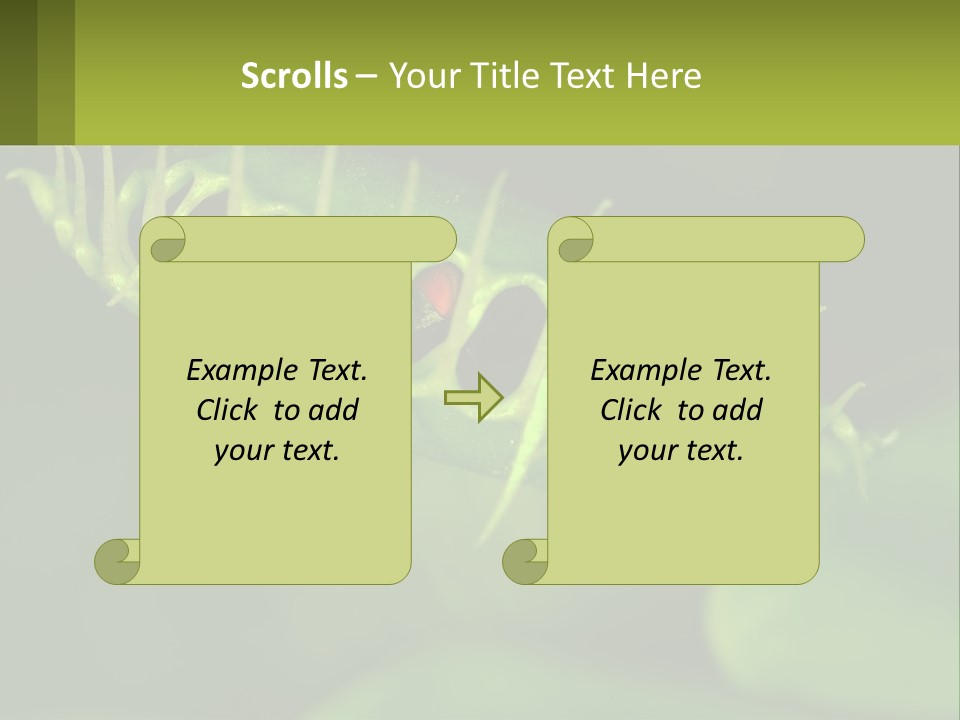 Scrolls – Your Title Text Here

Example Text. Click to add your text.

Example Text. Click to add your text.